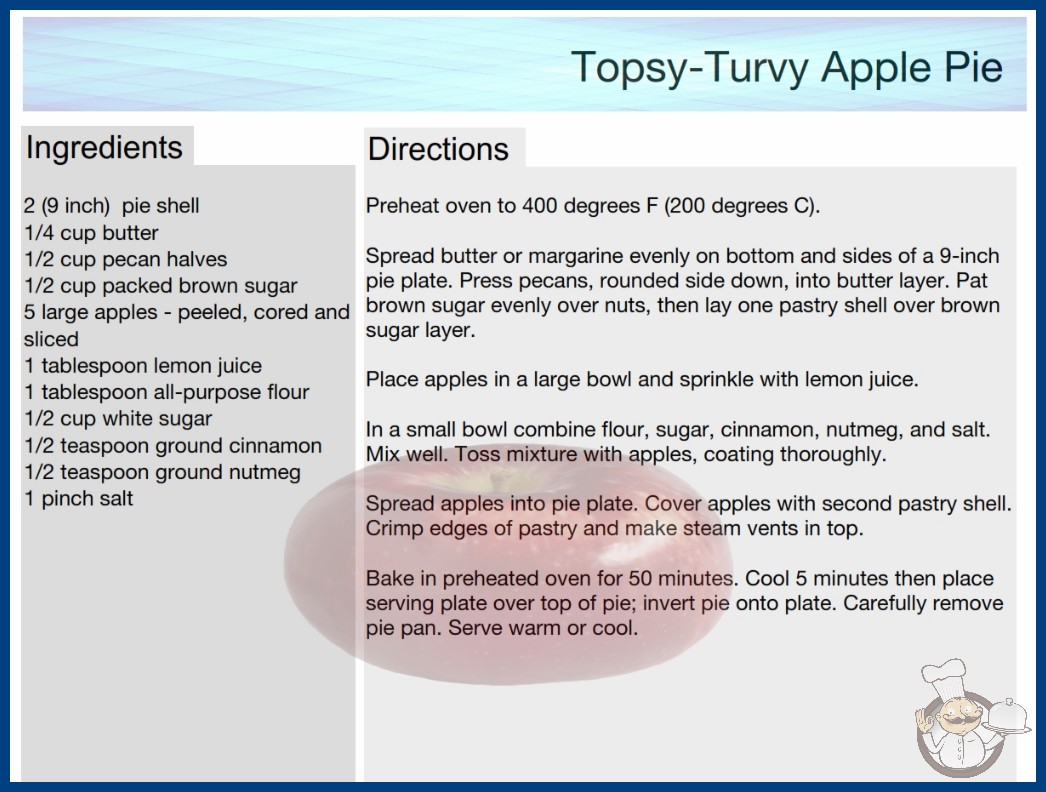 Topsy-Turvy Apple Pie

Ingredients

2 (9 inch) pie shell
1/4 cup butter
1/2 cup pecan halves
1/2 cup packed brown sugar
5 large apples - peeled, cored and sliced
1 tablespoon lemon juice
1 tablespoon all-purpose flour
1/2 cup white sugar
1/2 teaspoon ground cinnamon
1/2 teaspoon ground nutmeg
1 pinch salt

Directions

Preheat oven to 400 degrees F (200 degrees C).

Spread butter or margarine evenly on bottom and sides of a 9-inch pie plate. Press pecans, rounded side down, into butter layer. Pat brown sugar evenly over nuts, then lay one pastry shell over brown sugar layer.

Place apples in a large bowl and sprinkle with lemon juice.

In a small bowl combine flour, sugar, cinnamon, nutmeg, and salt. Mix well. Toss mixture with apples, coating thoroughly.

Spread apples into pie plate. Cover apples with second pastry shell. Crimp edges of pastry and make steam vents in top.

Bake in preheated oven for 50 minutes. Cool 5 minutes then place serving plate over top of pie; invert pie onto plate. Carefully remove pie pan. Serve warm or cool.